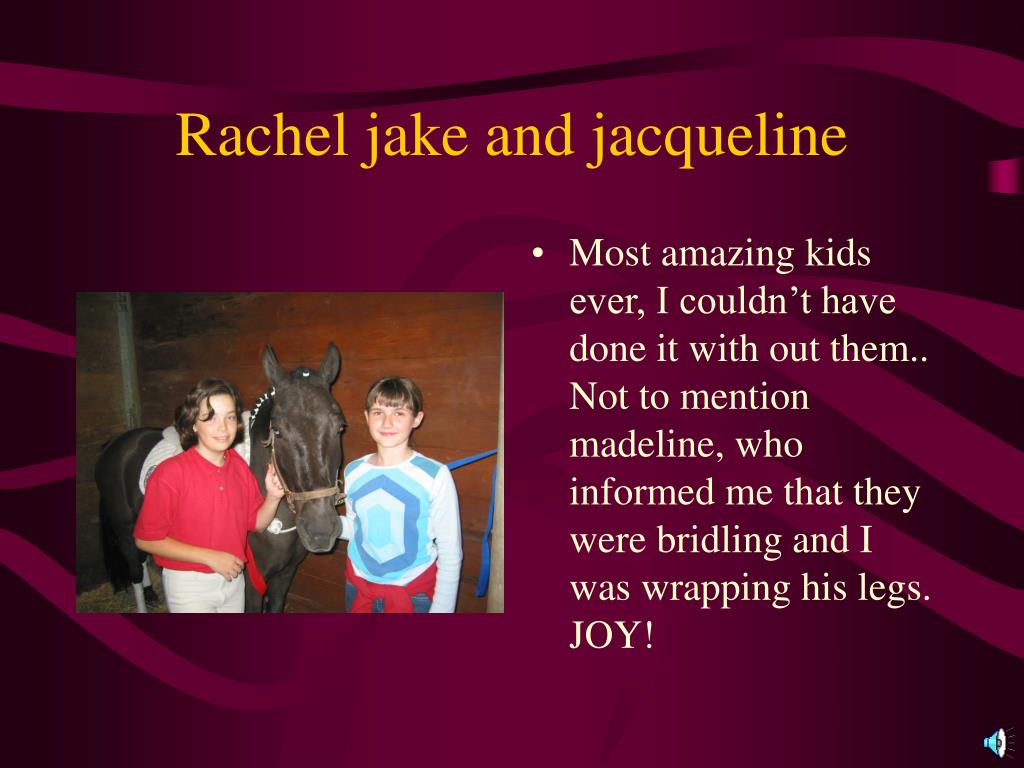 Rachel jake and jacqueline

• Most amazing kids ever, I couldn’t have done it with out them.. Not to mention madeline, who informed me that they were bridling and I was wrapping his legs. JOY!